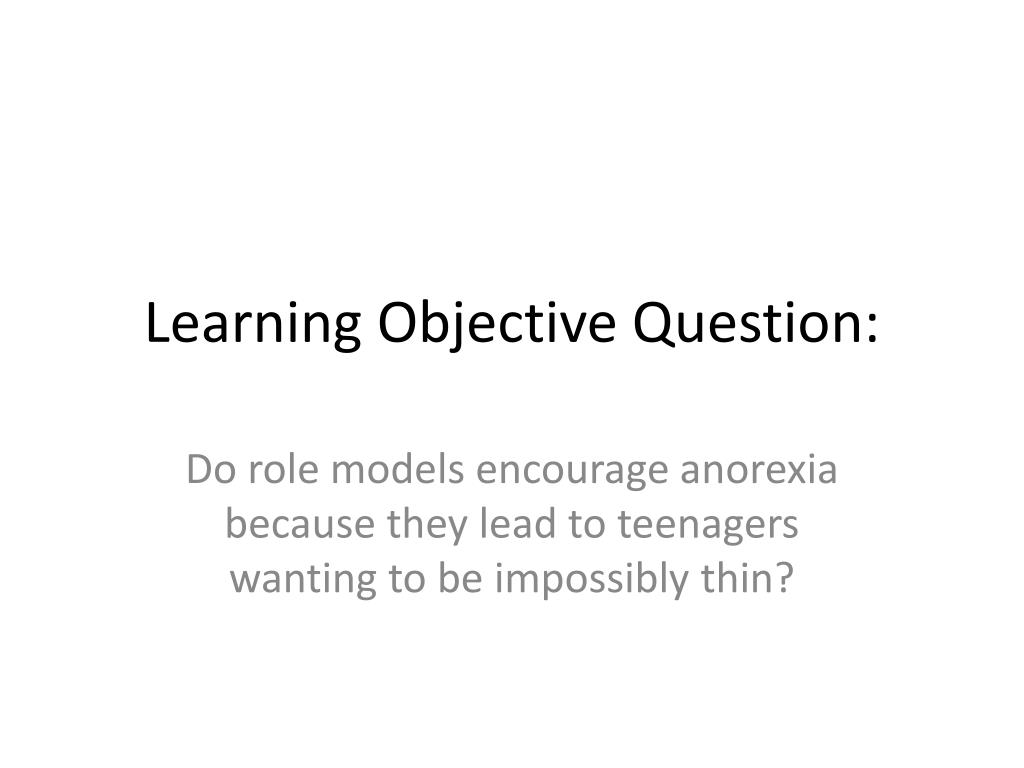 Learning Objective Question:

Do role models encourage anorexia because they lead to teenagers wanting to be impossibly thin?